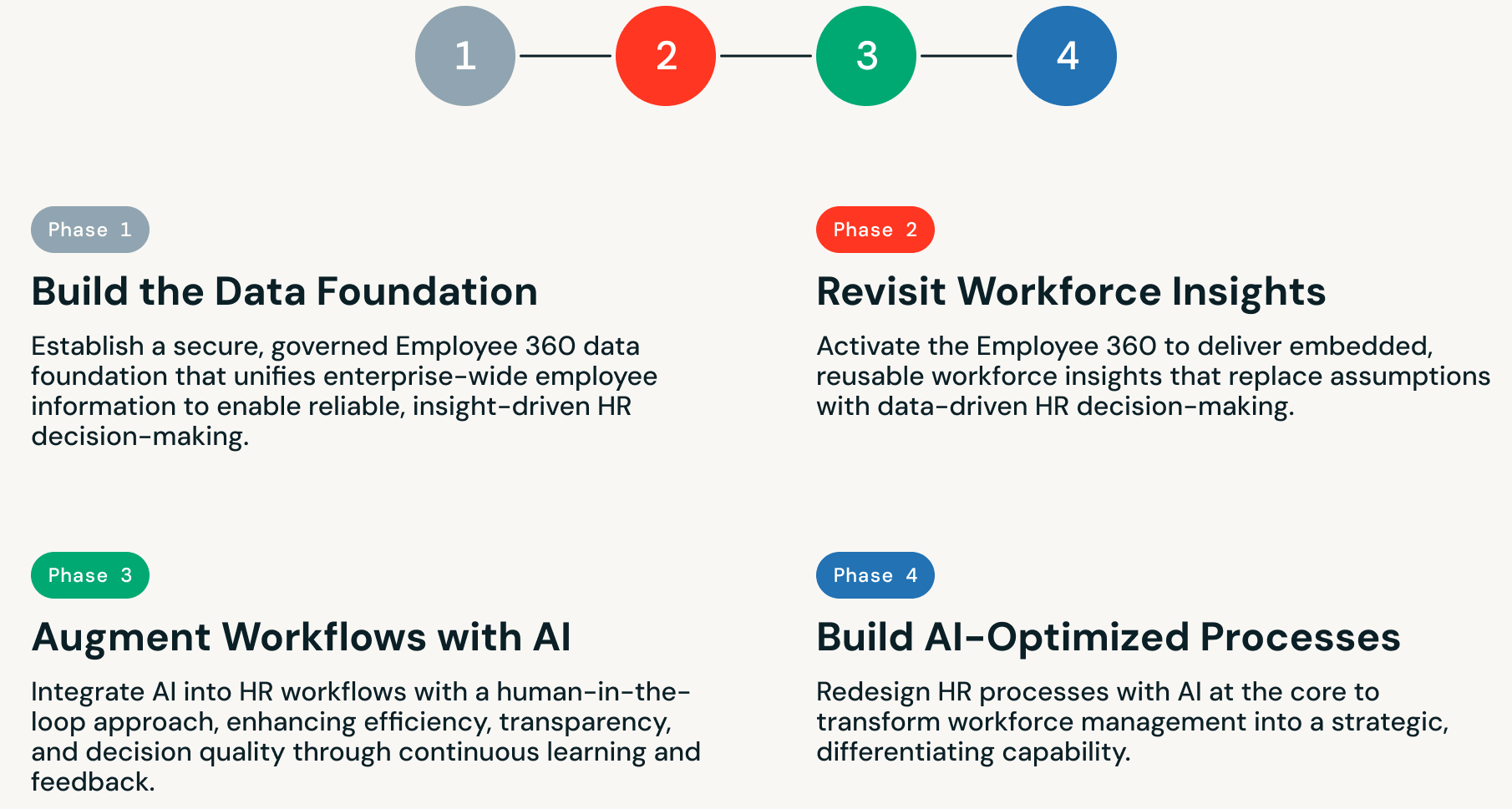 1
2
3
4

Phase 1

Build the Data Foundation

Establish a secure, governed Employee 360 data foundation that unifies enterprise-wide employee information to enable reliable, insight-driven HR decision-making.

Phase 2

Revisit Workforce Insights

Activate the Employee 360 to deliver embedded, reusable workforce insights that replace assumptions with data-driven HR decision-making.

Phase 3

Augment Workflows with AI

Integrate AI into HR workflows with a human-in-the-loop approach, enhancing efficiency, transparency, and decision quality through continuous learning and feedback.

Phase 4

Build AI-Optimized Processes

Redesign HR processes with AI at the core to transform workforce management into a strategic, differentiating capability.